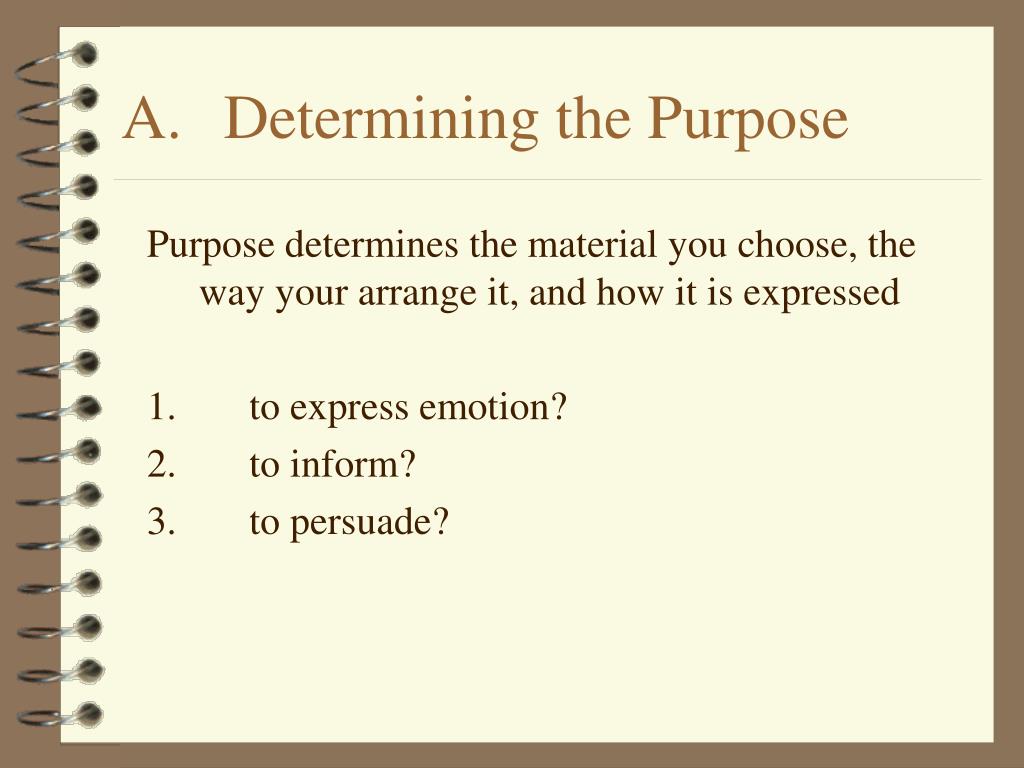 A. Determining the Purpose

Purpose determines the material you choose, the way your arrange it, and how it is expressed

1. to express emotion?
2. to inform?
3. to persuade?